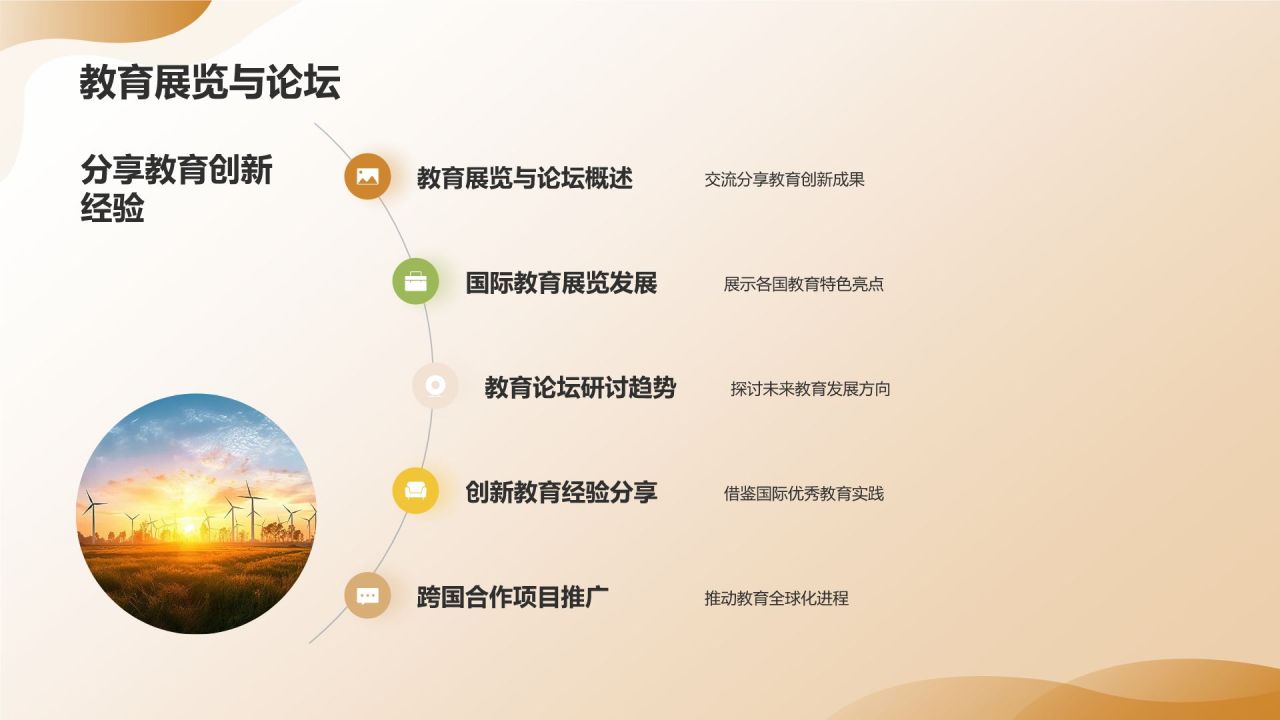 教育展览与论坛

分享教育创新经验

教育展览与论坛概述
交流分享教育创新成果

国际教育展览发展
展示各国教育特色亮点

教育论坛研讨趋势
探讨未来教育发展方向

创新教育经验分享
借鉴国际优秀教育实践

跨国合作项目推广
推动教育全球化进程